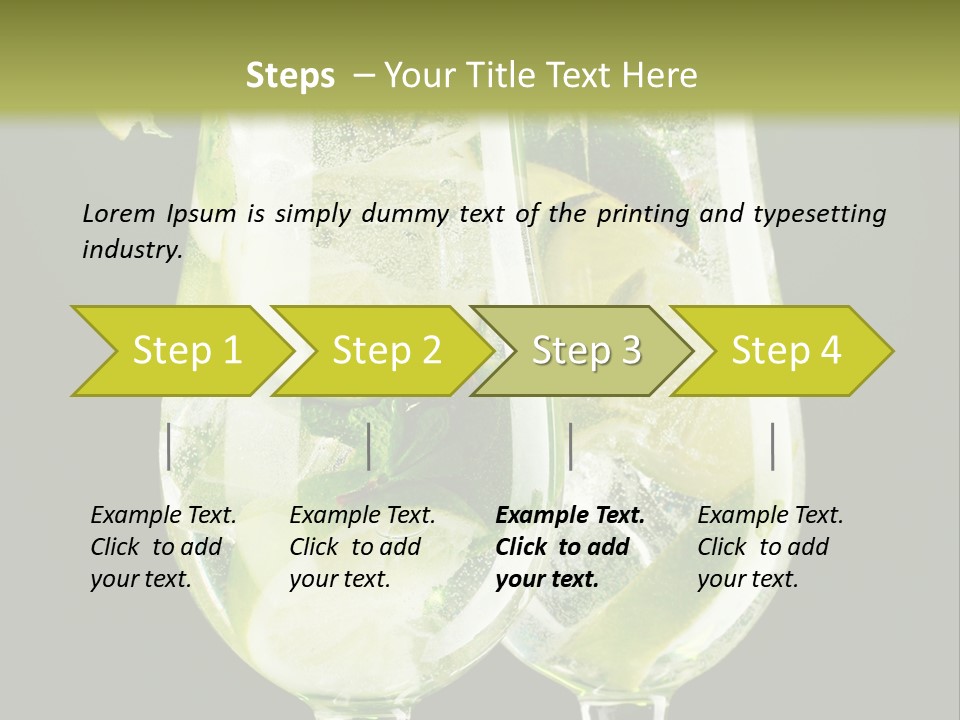 Steps – Your Title Text Here

Lorem Ipsum is simply dummy text of the printing and typesetting industry.

Step 1

Step 2

Step 3

Step 4

Example Text. Click to add your text.

Example Text. Click to add your text.

Example Text. Click to add your text.

Example Text. Click to add your text.